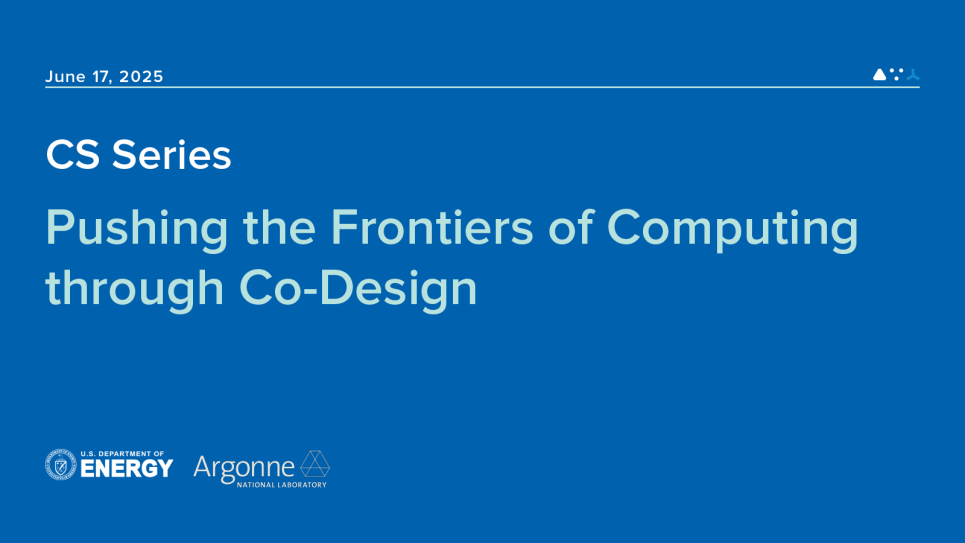 June 17, 2025

CS Series

Pushing the Frontiers of Computing through Co-Design

U.S. DEPARTMENT OF ENERGY

Argonne NATIONAL LABORATORY